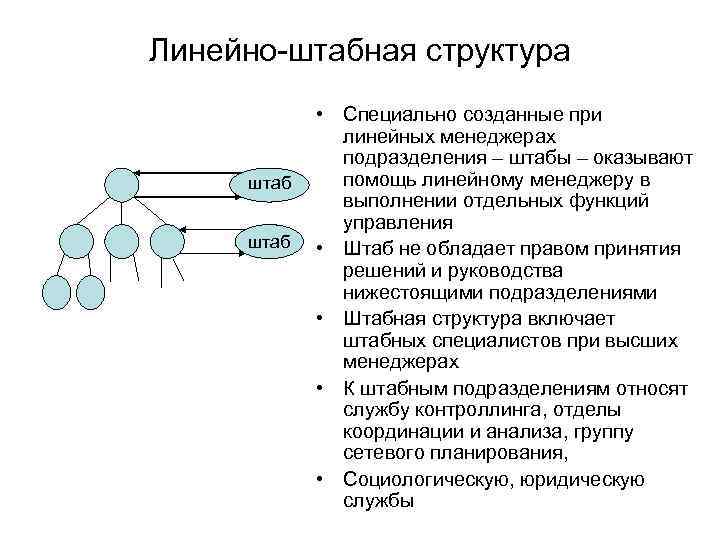 Линейно-штабная структура

штаб

штаб

• Специально созданные при линейных менеджерах подразделения – штабы – оказывают помощь линейному менеджеру в выполнении отдельных функций управления
• Штаб не обладает правом принятия решений и руководства нижестоящими подразделениями
• Штабная структура включает штабных специалистов при высших менеджерах
• К штабным подразделениям относят службу контроллинга, отделы координации и анализа, группу сетевого планирования,
• Социологическую, юридическую службы